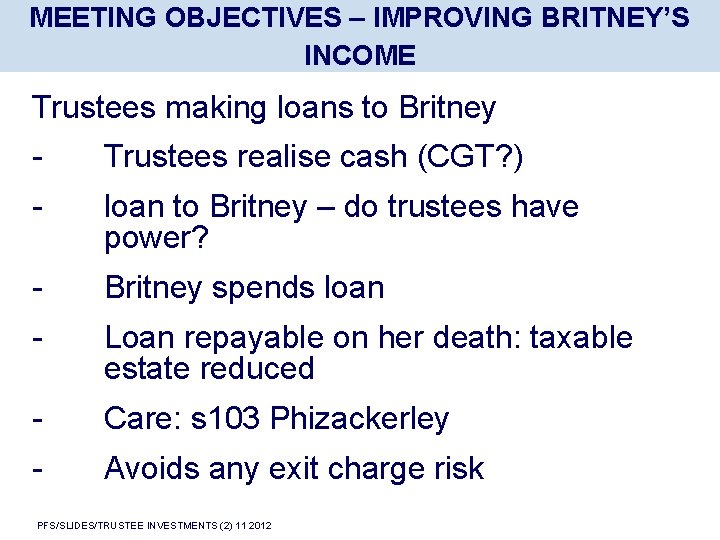 MEETING OBJECTIVES – IMPROVING BRITNEY'S INCOME

Trustees making loans to Britney

- Trustees realise cash (CGT?)

- loan to Britney – do trustees have power?

- Britney spends loan

- Loan repayable on her death: taxable estate reduced

- Care: s103 Phizackerley

- Avoids any exit charge risk

PFS/SLIDES/TRUSTEE INVESTMENTS (2) 11 2012